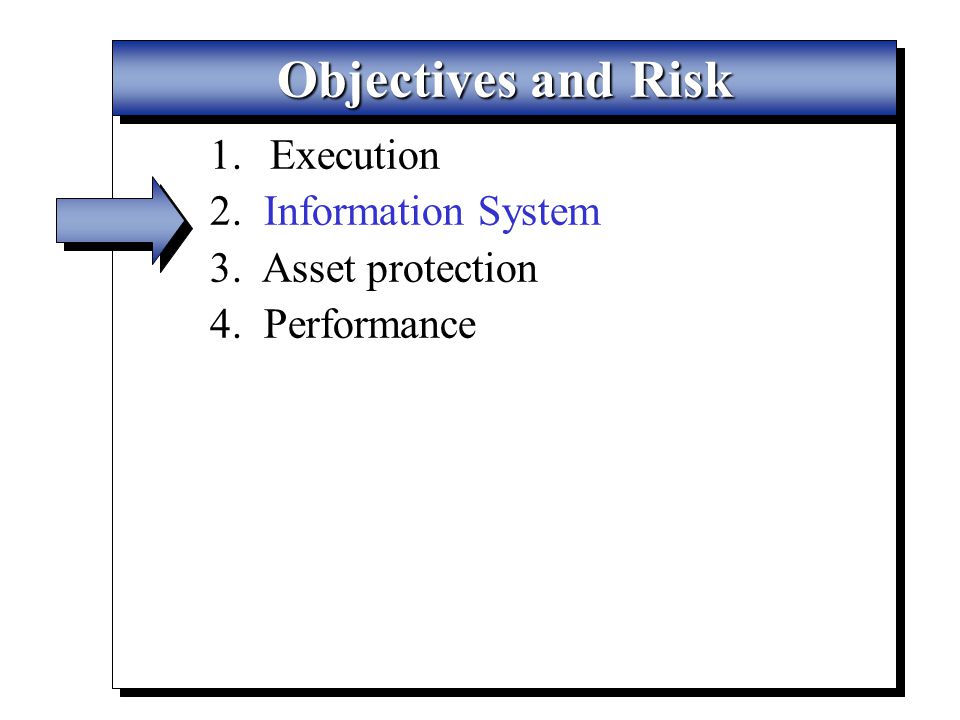 Objectives and Risk

1. Execution
2. Information System
3. Asset protection
4. Performance